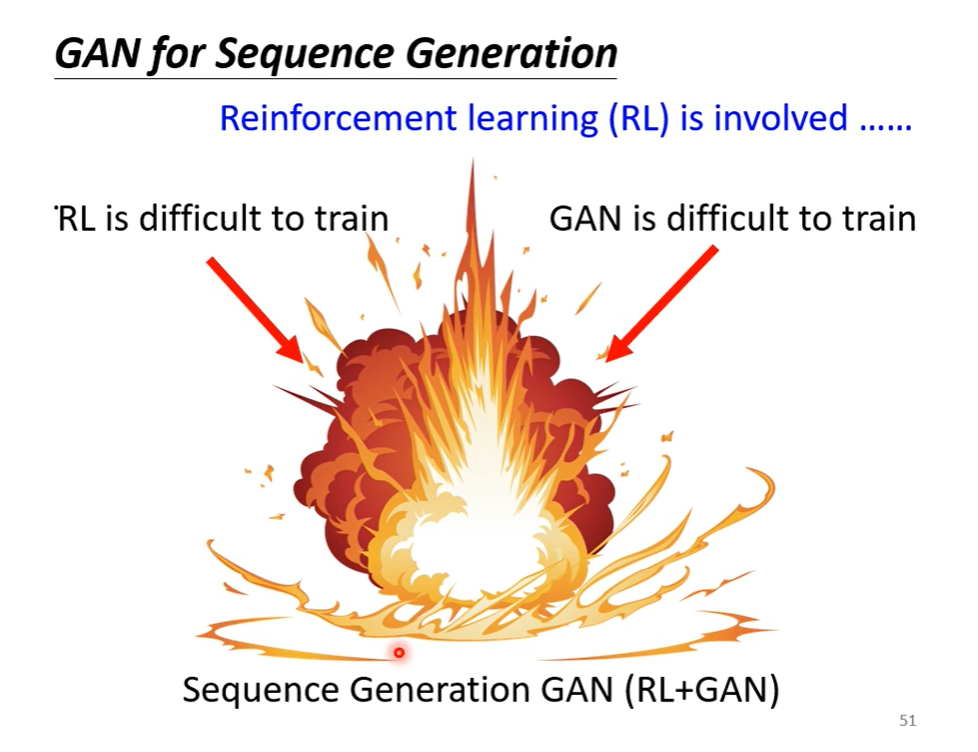 GAN for Sequence Generation

Reinforcement learning (RL) is involved ……

RL is difficult to train

GAN is difficult to train

Sequence Generation GAN (RL+GAN)

51